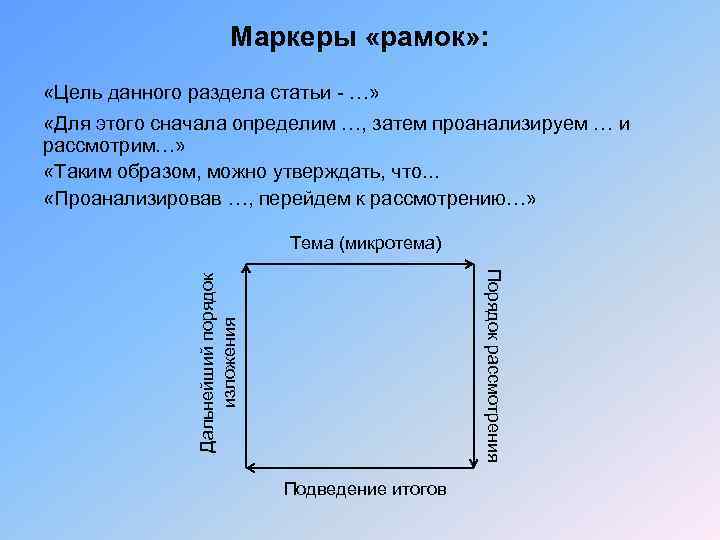 Маркеры «рамок»:

«Цель данного раздела статьи - …»

«Для этого сначала определим …, затем проанализируем … и рассмотрим…»

«Таким образом, можно утверждать, что…

«Проанализировав …, перейдем к рассмотрению…»

Тема (микротема)

Порядок рассмотрения

Подведение итогов

Дальнейший порядок изложения